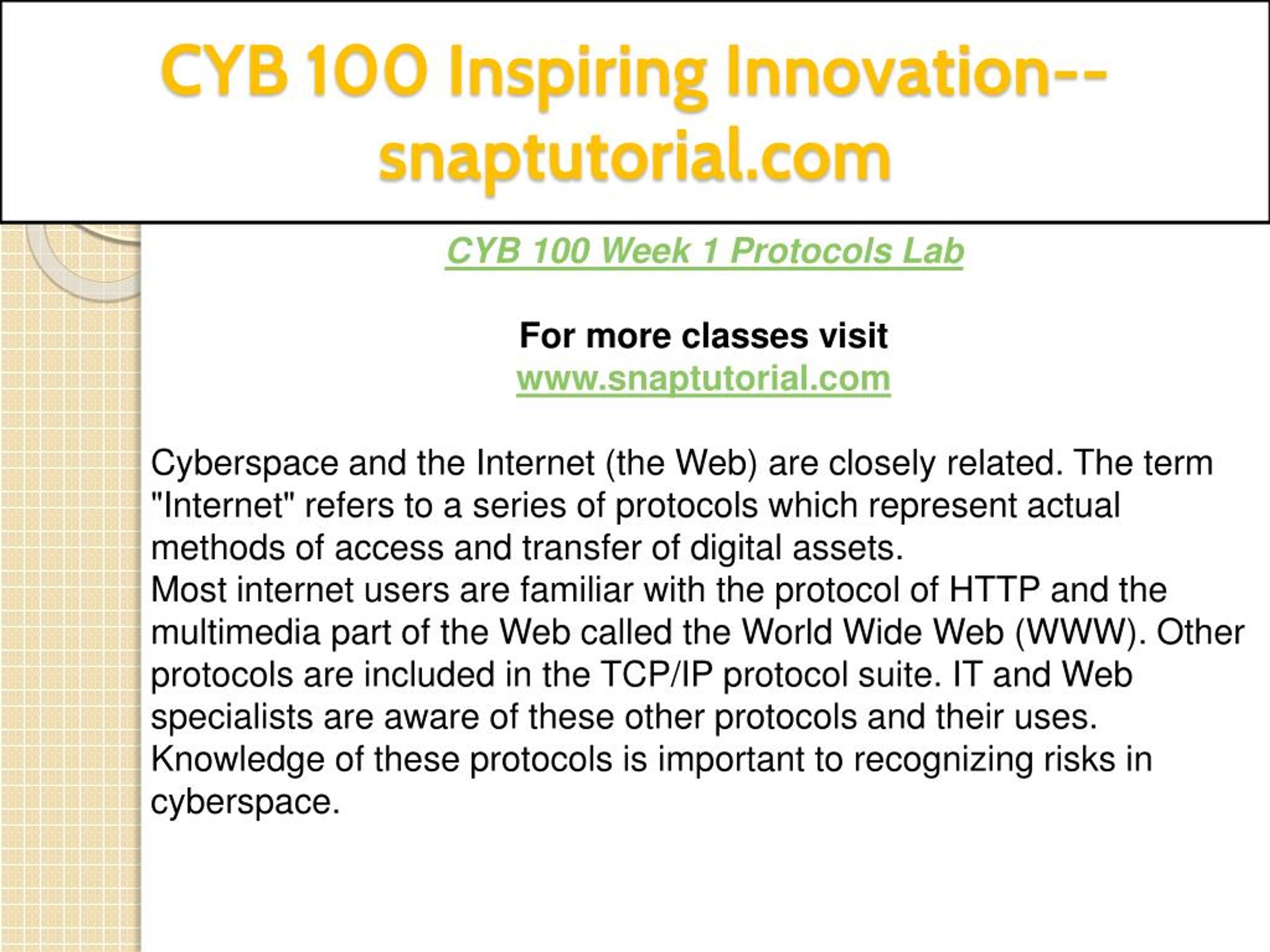 CYB 100 Inspiring Innovation--snaptutorial.com

CYB 100 Week 1 Protocols Lab

For more classes visit
www.snaptutorial.com

Cyberspace and the Internet (the Web) are closely related. The term "Internet" refers to a series of protocols which represent actual methods of access and transfer of digital assets.
Most internet users are familiar with the protocol of HTTP and the multimedia part of the Web called the World Wide Web (WWW). Other protocols are included in the TCP/IP protocol suite. IT and Web specialists are aware of these other protocols and their uses. Knowledge of these protocols is important to recognizing risks in cyberspace.